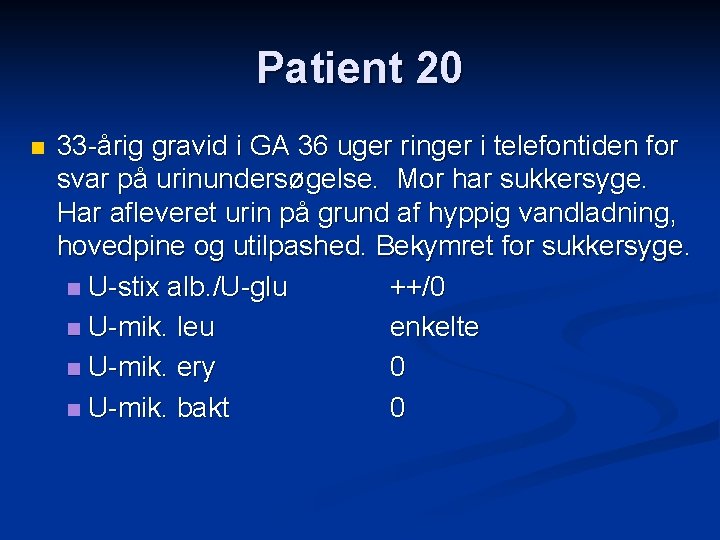 Patient 20

33-årig gravid i GA 36 uger ringer i telefontiden for svar på urinundersøgelse. Mor har sukkersyge. Har afleveret urin på grund af hyppig vandladning, hovedpine og utilpashed. Bekymret for sukkersyge.

U-stix alb./U-glu ++/0
U-mik. leu enkelte
U-mik. ery 0
U-mik. bakt 0